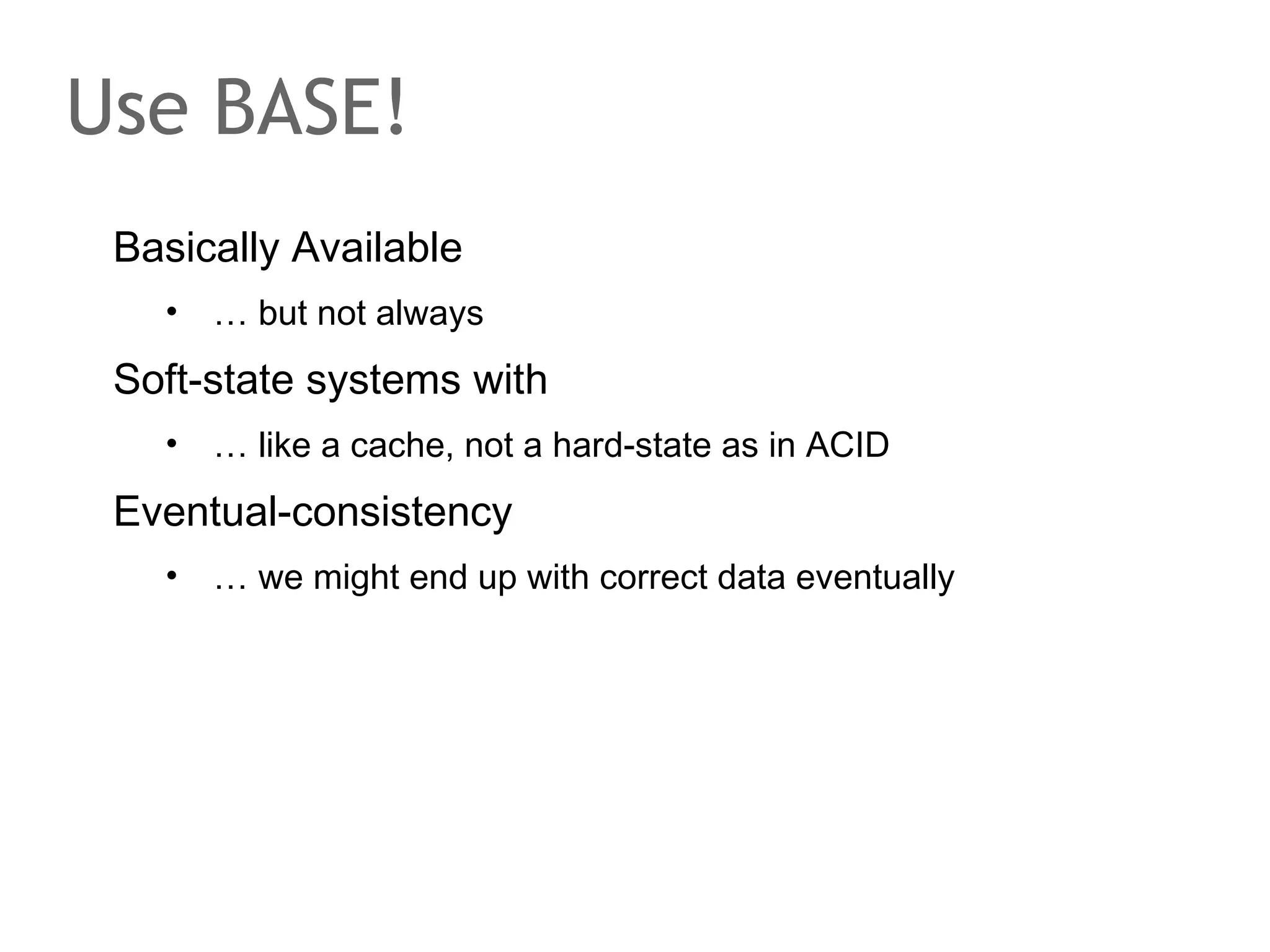 Use BASE!

Basically Available

• … but not always

Soft-state systems with

• … like a cache, not a hard-state as in ACID

Eventual-consistency

• … we might end up with correct data eventually